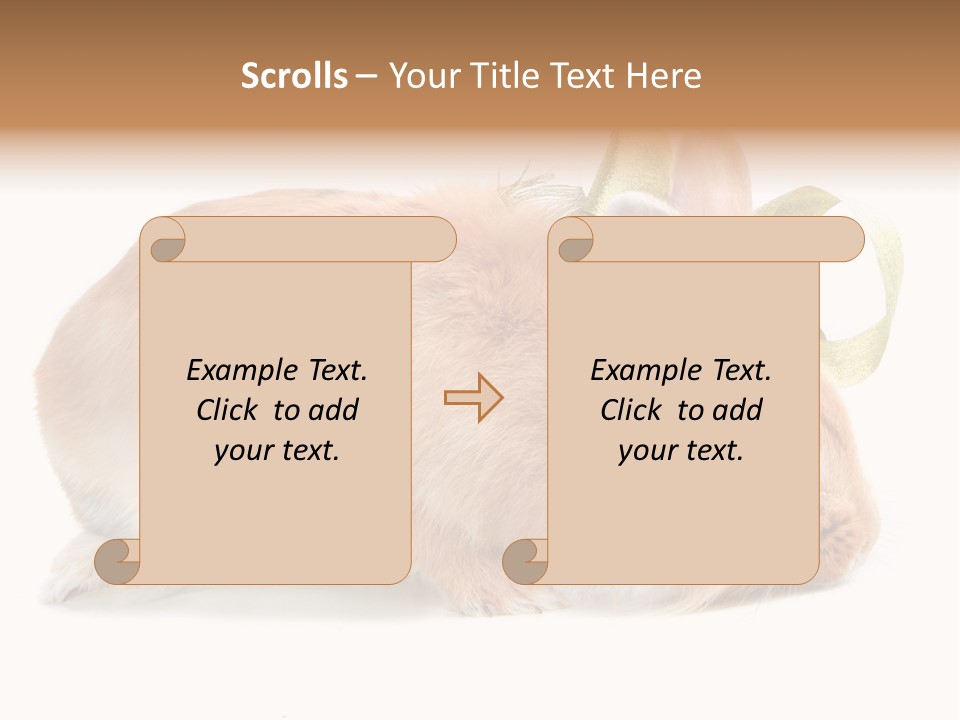 Scrolls – Your Title Text Here

Example Text. Click to add your text.

Example Text. Click to add your text.